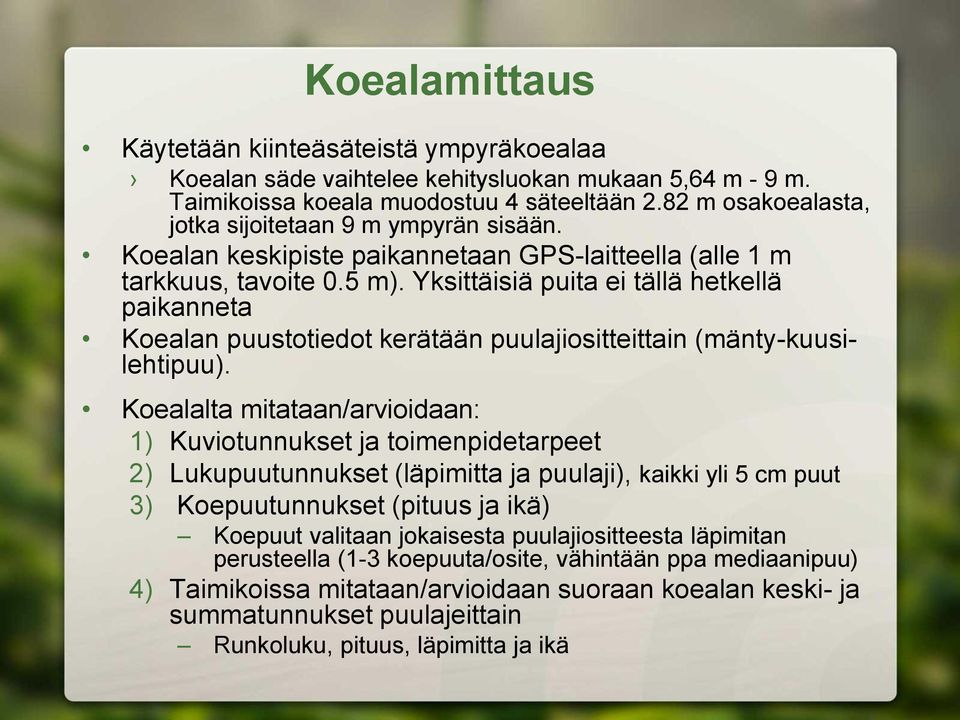 Koealamittaus

• Käytetään kiinteäsäteistä ympyräkoealaa
› Koealan säde vaihtelee kehitysluokan mukaan 5,64 m - 9 m. Taimikoissa koeala muodostuu 4 säteeltään 2.82 m osakoealasta, jotka sijoitetaan 9 m ympyrän sisään.

• Koealan keskipiste paikannetaan GPS-laitteella (alle 1 m tarkkuus, tavoite 0.5 m). Yksittäisiä puita ei tällä hetkellä paikanneta

• Koealan puustotiedot kerätään puulajiositteittain (mänty-kuusi-lehtipuu).

• Koealalta mitataan/arvioidaan:
1) Kuviotunnukset ja toimenpidetarpeet
2) Lukupuutunnukset (läpimitta ja puulaji), kaikki yli 5 cm puut
3) Koepuutunnukset (pituus ja ikä)
– Koepuut valitaan jokaisesta puulajiositteesta läpimitan perusteella (1-3 koepuuta/osite, vähintään ppa mediaanipuu)
4) Taimikoissa mitataan/arvioidaan suoraan koealan keski- ja summatunnukset puulajeittain
– Runkoluku, pituus, läpimitta ja ikä